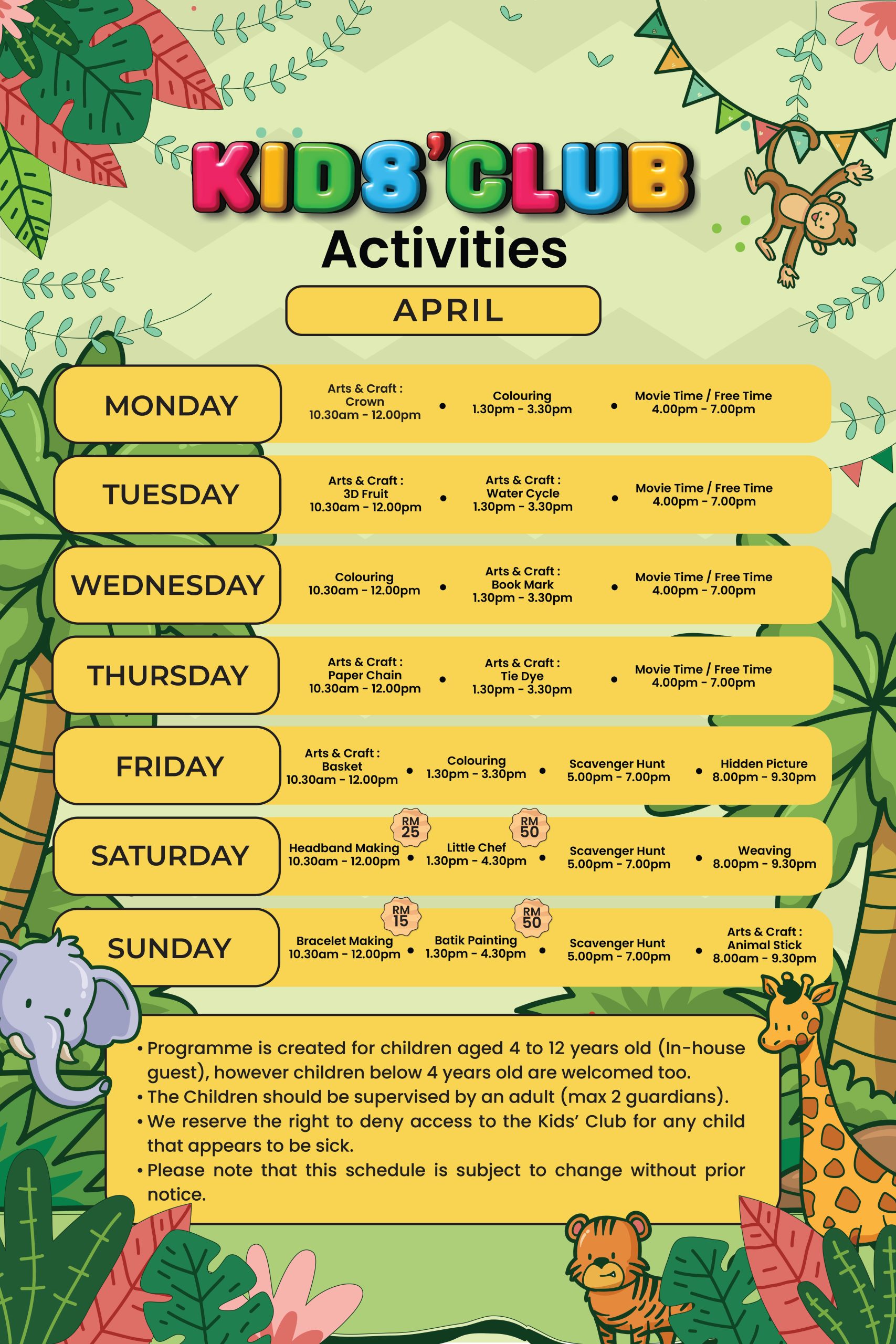 KIDS'CLUB
Activities
APRIL

MONDAY
Arts & Craft : Crown 10.30am - 12.00pm • Colouring 1.30pm - 3.30pm • Movie Time / Free Time 4.00pm - 7.00pm

TUESDAY
Arts & Craft : 3D Fruit 10.30am - 12.00pm • Arts & Craft : Water Cycle 1.30pm - 3.30pm • Movie Time / Free Time 4.00pm - 7.00pm

WEDNESDAY
Colouring 10.30am - 12.00pm • Arts & Craft : Book Mark 1.30pm - 3.30pm • Movie Time / Free Time 4.00pm - 7.00pm

THURSDAY
Arts & Craft : Paper Chain 10.30am - 12.00pm • Arts & Craft : Tie Dye 1.30pm - 3.30pm • Movie Time / Free Time 4.00pm - 7.00pm

FRIDAY
Arts & Craft : Basket 10.30am - 12.00pm • Colouring 1.30pm - 3.30pm • Scavenger Hunt 5.00pm - 7.00pm • Hidden Picture 8.00pm - 9.30pm

SATURDAY
RM 25 Headband Making 10.30am - 12.00pm • RM 50 Little Chef 1.30pm - 4.30pm • Scavenger Hunt 5.00pm - 7.00pm • Weaving 8.00pm - 9.30pm

SUNDAY
RM 15 Bracelet Making 10.30am - 12.00pm • RM 50 Batik Painting 1.30pm - 4.30pm • Scavenger Hunt 5.00pm - 7.00pm • Arts & Craft : Animal Stick 8.00am - 9.30pm

• Programme is created for children aged 4 to 12 years old (In-house guest), however children below 4 years old are welcomed too.
• The Children should be supervised by an adult (max 2 guardians).
• We reserve the right to deny access to the Kids' Club for any child that appears to be sick.
• Please note that this schedule is subject to change without prior notice.